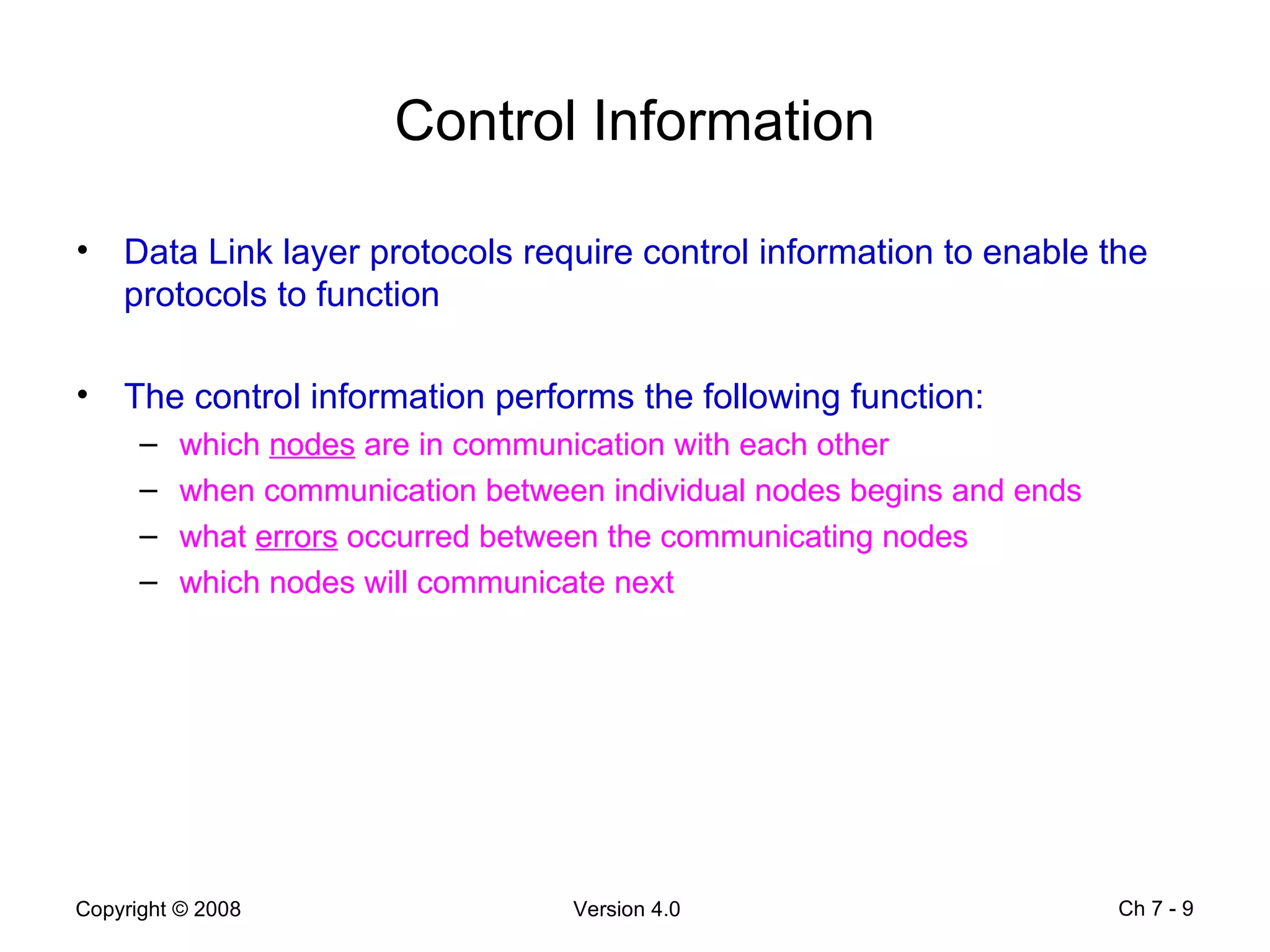 Control Information

• Data Link layer protocols require control information to enable the protocols to function

• The control information performs the following function:
  – which nodes are in communication with each other
  – when communication between individual nodes begins and ends
  – what errors occurred between the communicating nodes
  – which nodes will communicate next

Copyright © 2008 Version 4.0 Ch 7 - 9